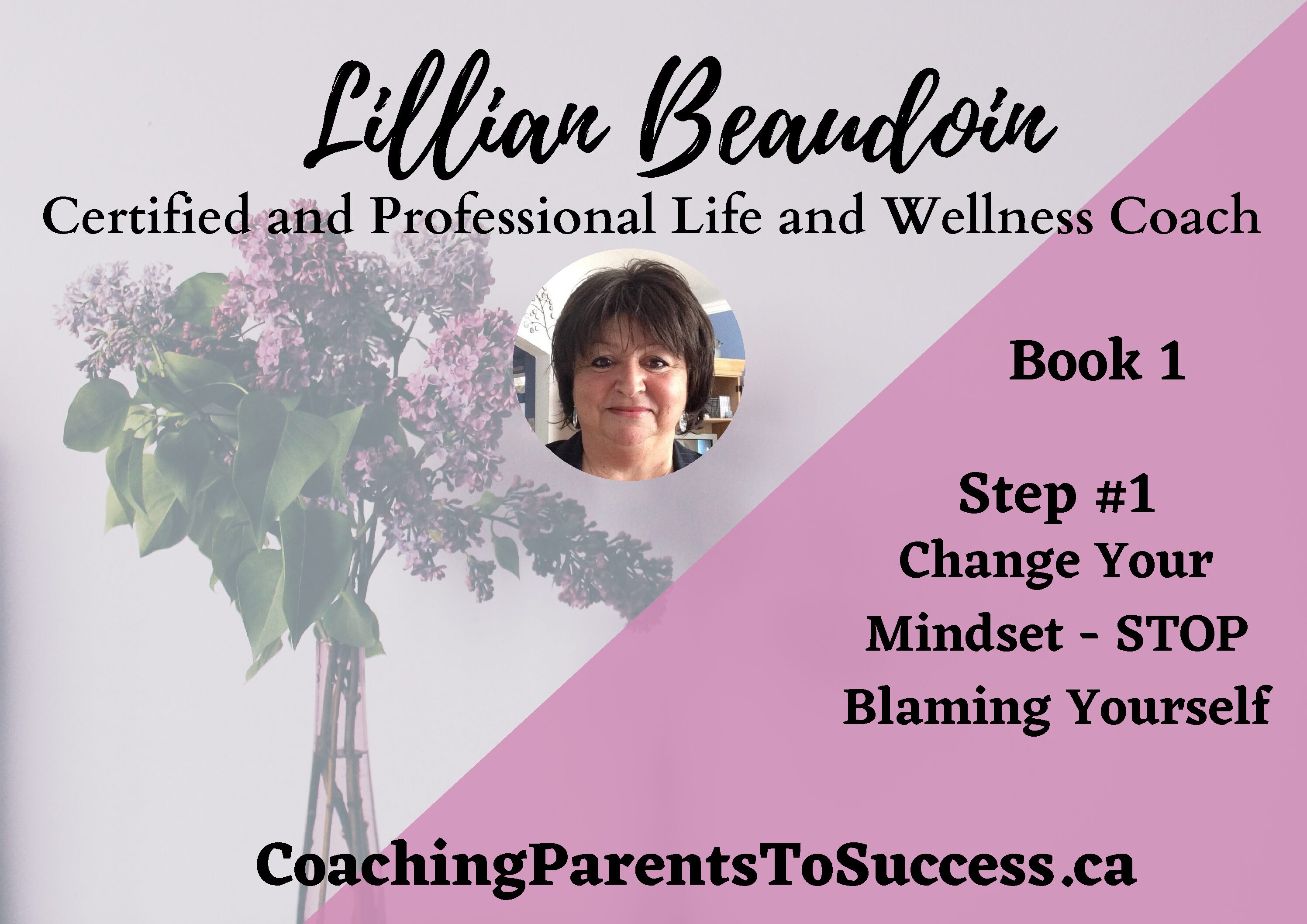 Lillian Beaudoin

Certified and Professional Life and Wellness Coach

Book 1

Step #1
Change Your Mindset - STOP Blaming Yourself

CoachingParentsToSuccess.ca